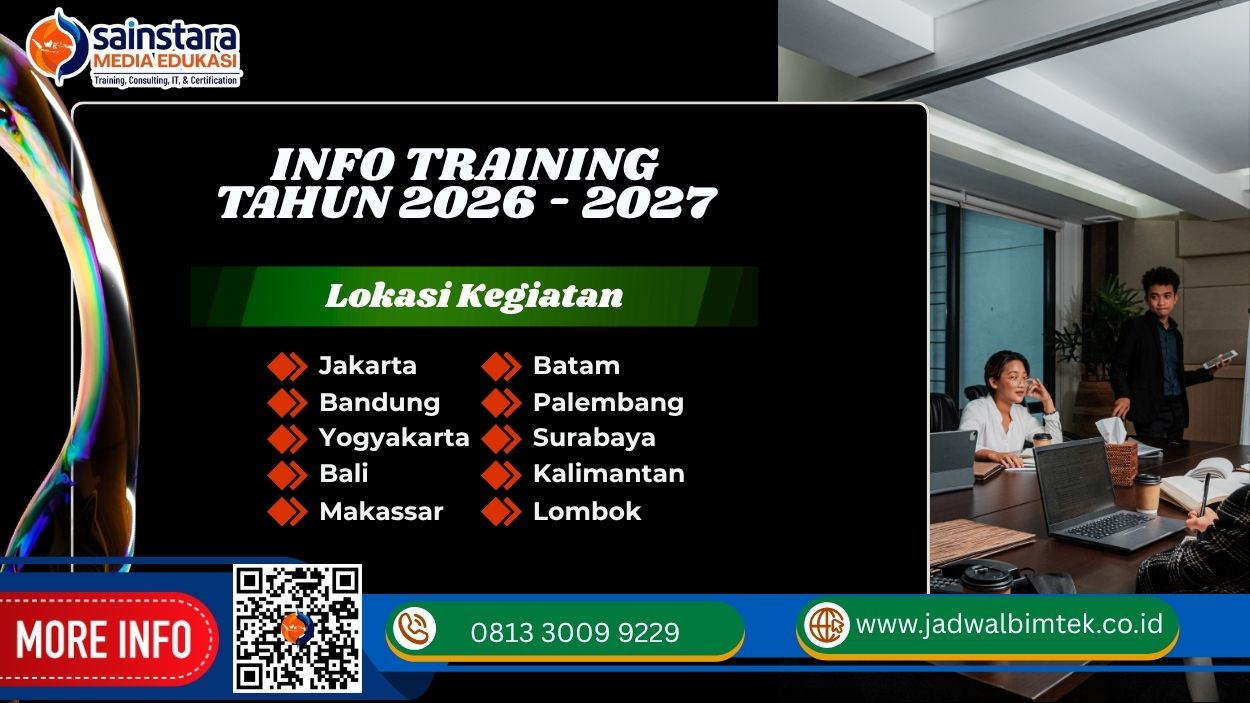 sainstara
MEDIA EDUKASI
Training, Consulting, IT, & Certification

INFO TRAINING
TAHUN 2026 - 2027

Lokasi Kegiatan

Jakarta
Bandung
Yogyakarta
Bali
Makassar

Batam
Palembang
Surabaya
Kalimantan
Lombok

MORE INFO

0813 3009 9229

www.jadwalbimtek.co.id